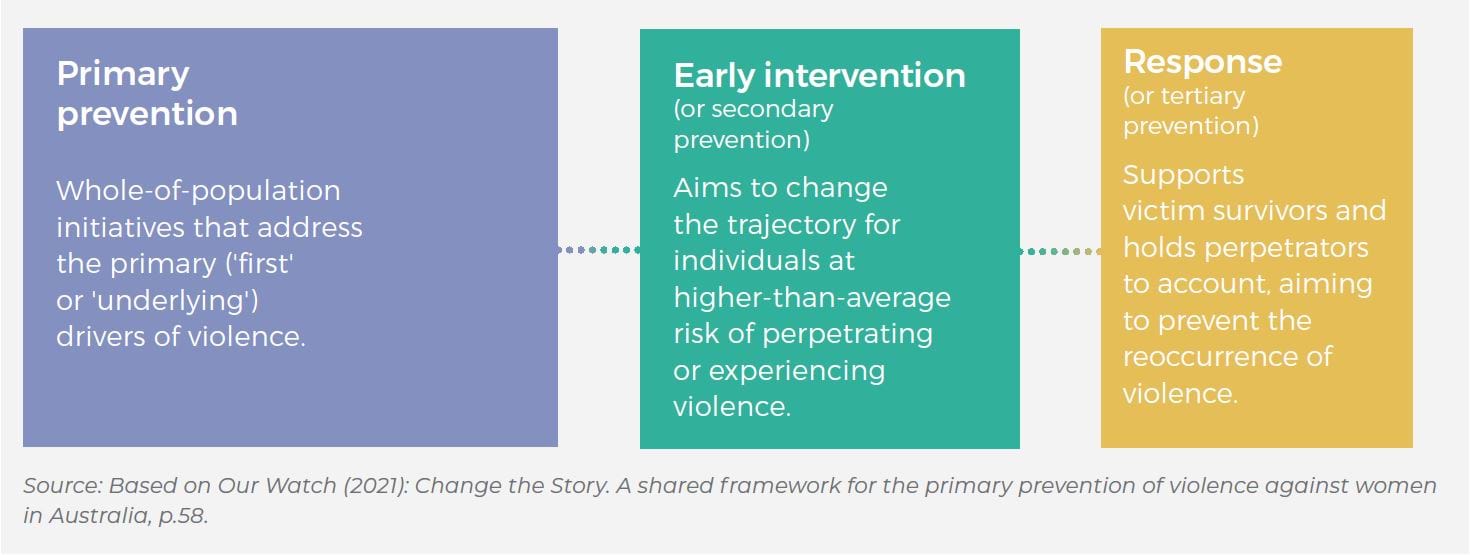 Primary prevention

Whole-of-population initiatives that address the primary ('first' or 'underlying') drivers of violence.

Early intervention
(or secondary prevention)

Aims to change the trajectory for individuals at higher-than-average risk of perpetrating or experiencing violence.

Response
(or tertiary prevention)

Supports victim survivors and holds perpetrators to account, aiming to prevent the reoccurrence of violence.

Source: Based on Our Watch (2021): Change the Story. A shared framework for the primary prevention of violence against women in Australia, p.58.